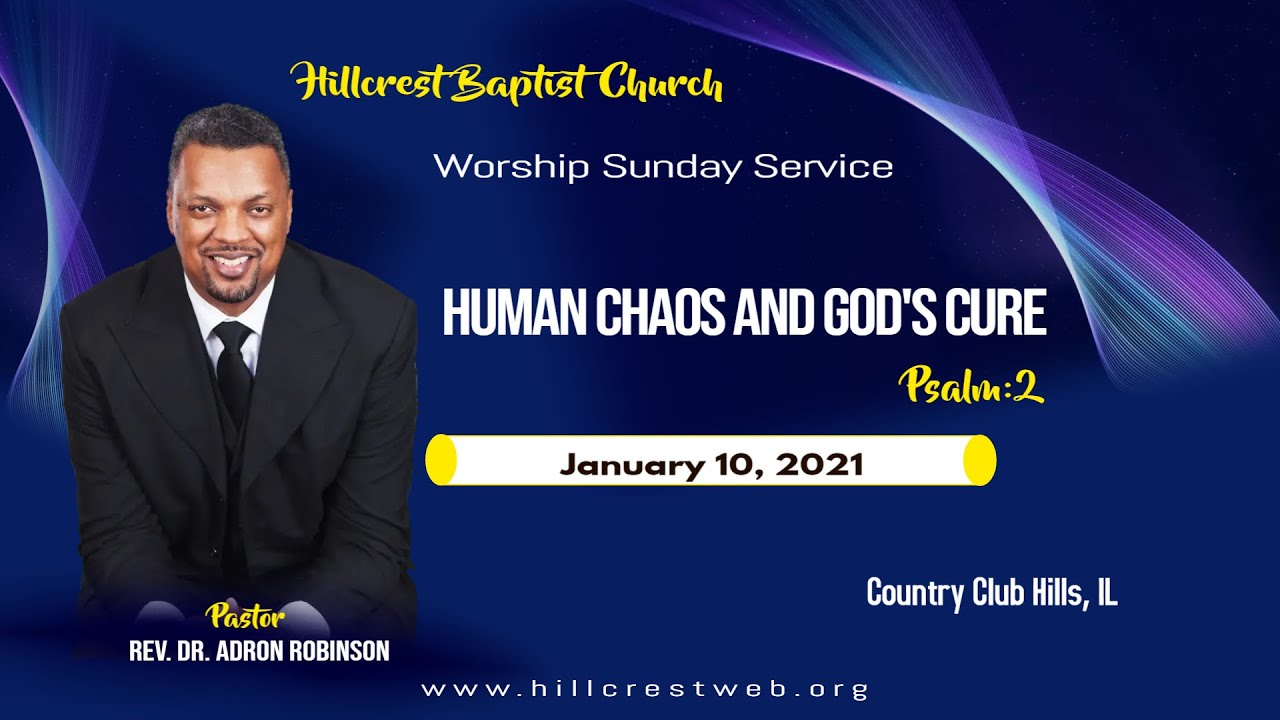 Hillcrest Baptist Church

Worship Sunday Service

HUMAN CHAOS AND GOD'S CURE

Psalm:2

January 10, 2021

Country Club Hills, IL

Pastor
REV. DR. ADRON ROBINSON

www.hillcrestweb.org